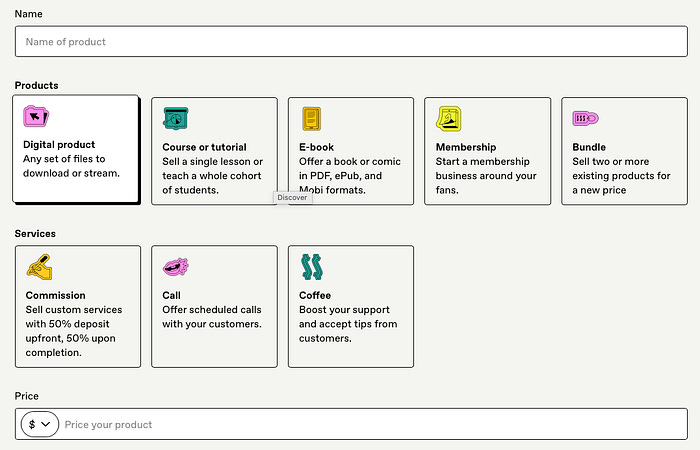 Name

Name of product

Products

Digital product
Any set of files to download or stream.

Course or tutorial
Sell a single lesson or teach a whole cohort of students.

E-book
Offer a book or comic in PDF, ePub, and Mobi formats.

Discover

Membership
Start a membership business around your fans.

Bundle
Sell two or more existing products for a new price

Services

Commission
Sell custom services with 50% deposit upfront, 50% upon completion.

Call
Offer scheduled calls with your customers.

Coffee
Boost your support and accept tips from customers.

Price

$

Price your product